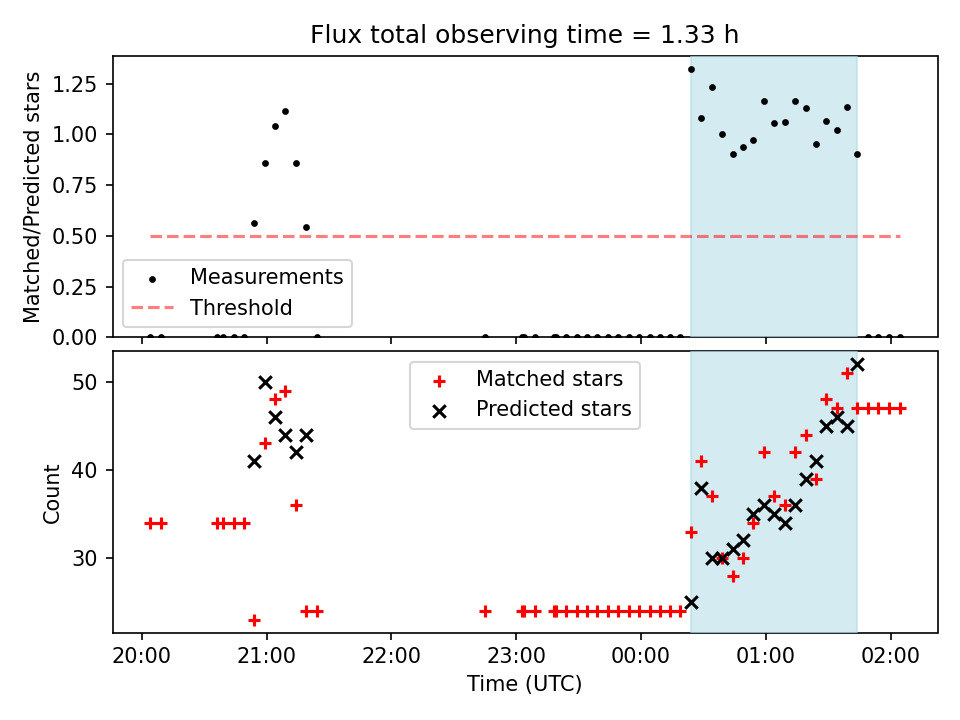 Flux total observing time = 1.33 h

Matched/Predicted stars

1.25
1.00
0.75
0.50
0.25
0.00

Measurements
Threshold

Count

50
40
30

Matched stars
Predicted stars

20:00
21:00
22:00
23:00
00:00
01:00
02:00

Time (UTC)